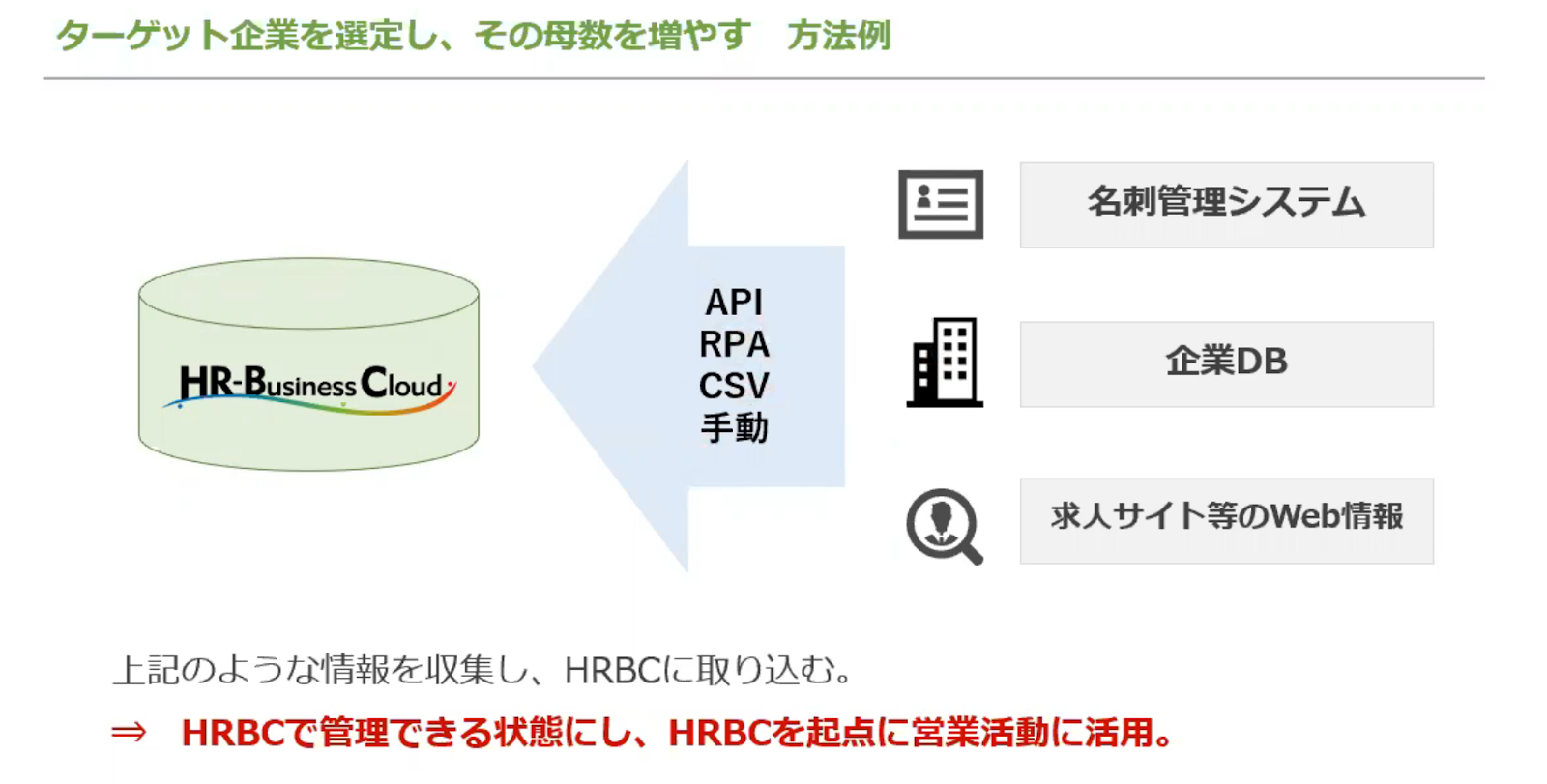 ターゲット企業を選定し、その母数を増やす　方法例

HR-Business Cloud

API
RPA
CSV
手動

名刺管理システム

企業DB

求人サイト等のWeb情報

上記のような情報を収集し、HRBCに取り込む。

⇒　HRBCで管理できる状態にし、HRBCを起点に営業活動に活用。